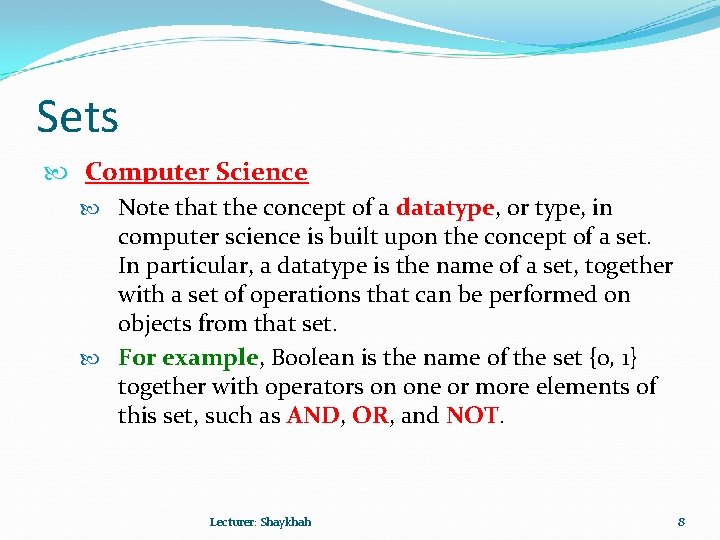 Sets

Computer Science

Note that the concept of a datatype, or type, in computer science is built upon the concept of a set. In particular, a datatype is the name of a set, together with a set of operations that can be performed on objects from that set.

For example, Boolean is the name of the set {0, 1} together with operators on one or more elements of this set, such as AND, OR, and NOT.

Lecturer: Shaykhah

8